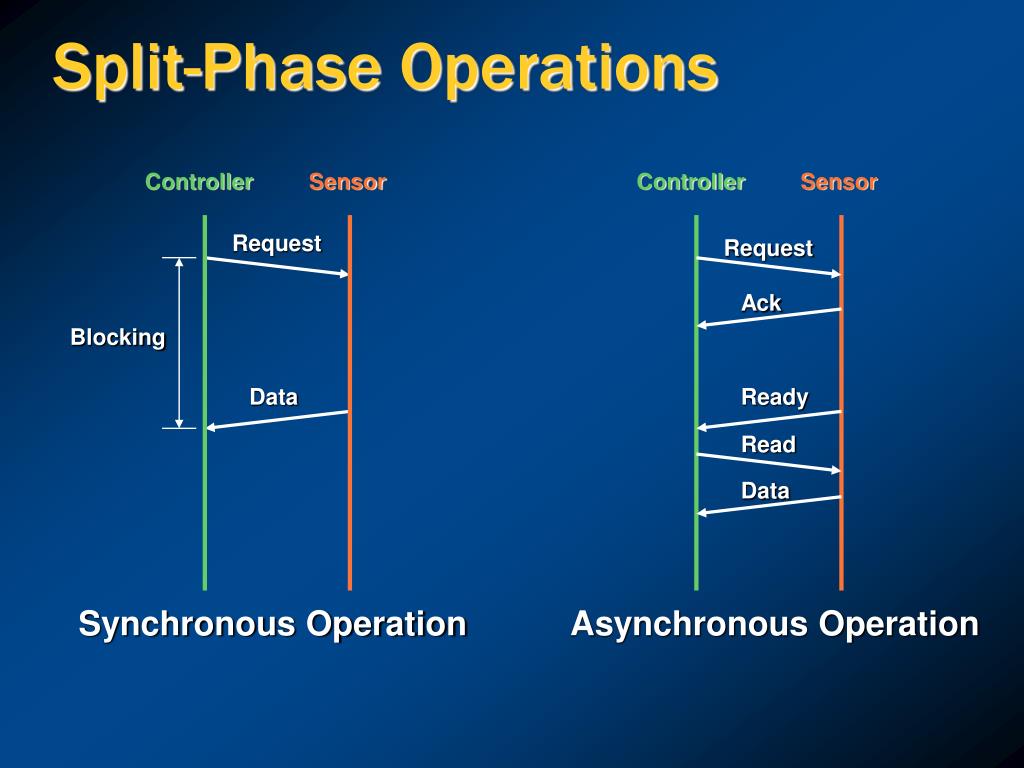 Split-Phase Operations

Controller Sensor

Request

Blocking

Data

Synchronous Operation

Controller Sensor

Request

Ack

Ready

Read

Data

Asynchronous Operation